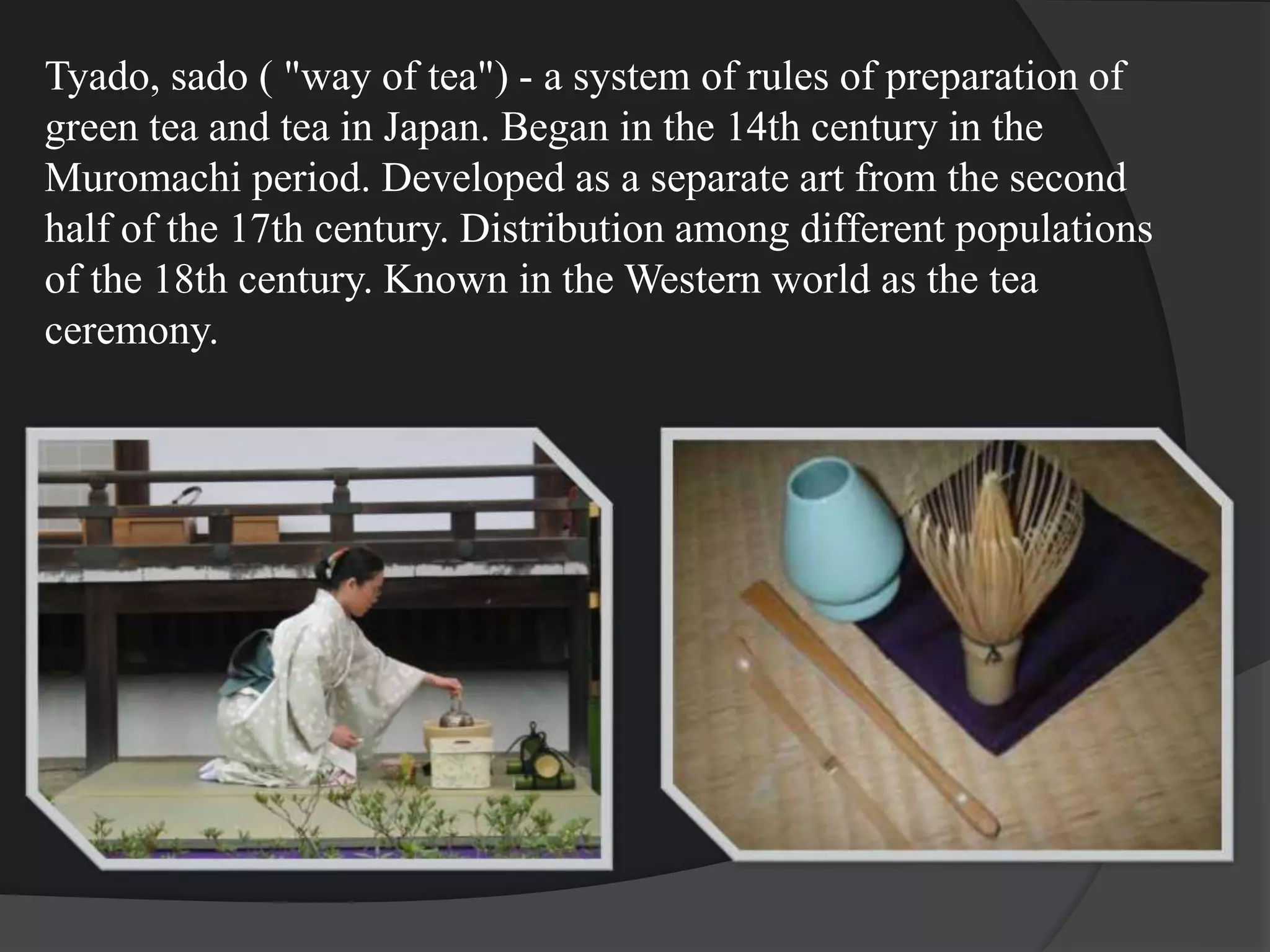 Tyado, sado ( "way of tea") - a system of rules of preparation of green tea and tea in Japan. Began in the 14th century in the Muromachi period. Developed as a separate art from the second half of the 17th century. Distribution among different populations of the 18th century. Known in the Western world as the tea ceremony.